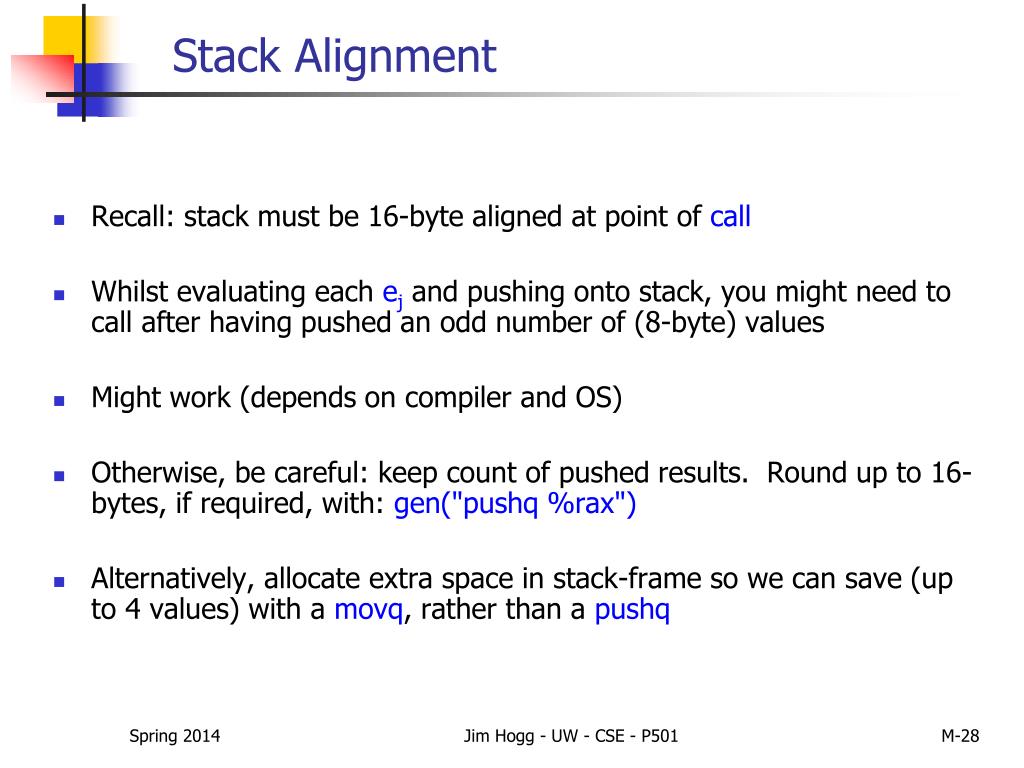 Stack Alignment

Recall: stack must be 16-byte aligned at point of call

Whilst evaluating each $e_j$ and pushing onto stack, you might need to call after having pushed an odd number of (8-byte) values

Might work (depends on compiler and OS)

Otherwise, be careful: keep count of pushed results. Round up to 16-bytes, if required, with: gen("pushq %rax")

Alternatively, allocate extra space in stack-frame so we can save (up to 4 values) with a movq, rather than a pushq

Spring 2014

Jim Hogg - UW - CSE - P501

M-28